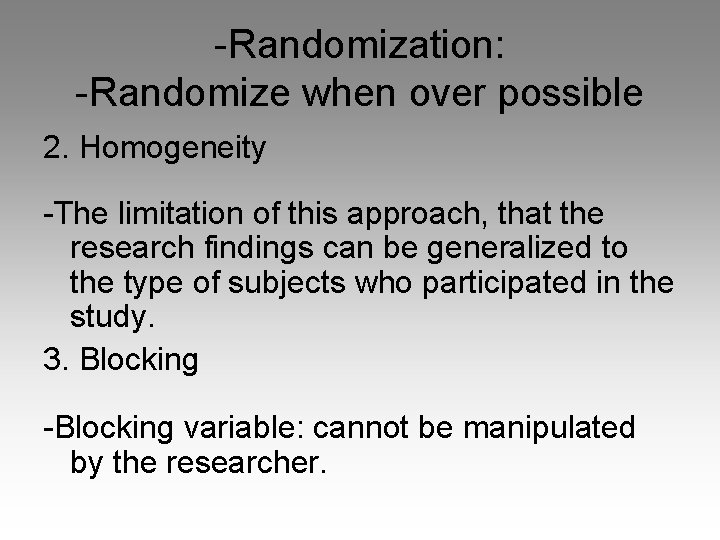 -Randomization:
-Randomize when over possible

2. Homogeneity

-The limitation of this approach, that the research findings can be generalized to the type of subjects who participated in the study.

3. Blocking

-Blocking variable: cannot be manipulated by the researcher.